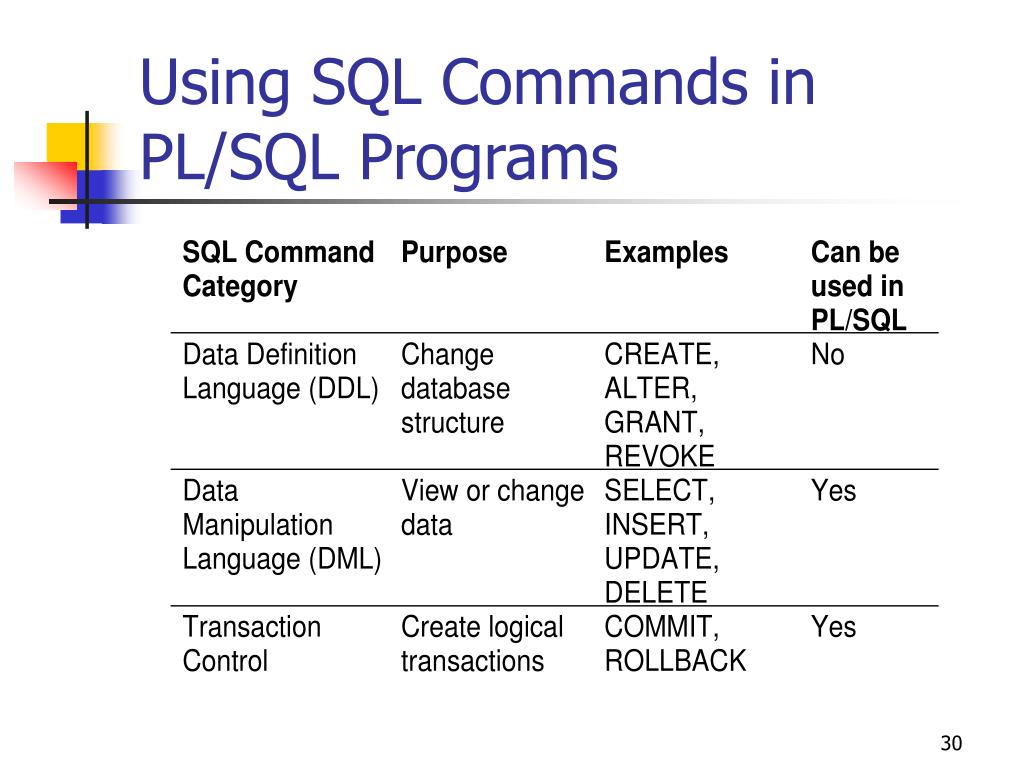 Using SQL Commands in PL/SQL Programs

| SQL Command Category | Purpose | Examples | Can be used in PL/SQL |
|---|---|---|---|
| Data Definition Language (DDL) | Change database structure | CREATE, ALTER, GRANT, REVOKE | No |
| Data Manipulation Language (DML) | View or change data | SELECT, INSERT, UPDATE, DELETE | Yes |
| Transaction Control | Create logical transactions | COMMIT, ROLLBACK | Yes |

30